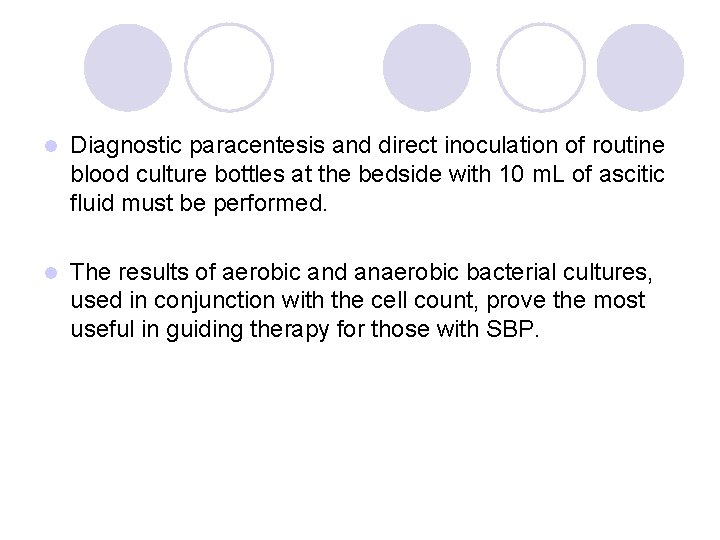 Diagnostic paracentesis and direct inoculation of routine blood culture bottles at the bedside with 10 mL of ascitic fluid must be performed.

The results of aerobic and anaerobic bacterial cultures, used in conjunction with the cell count, prove the most useful in guiding therapy for those with SBP.